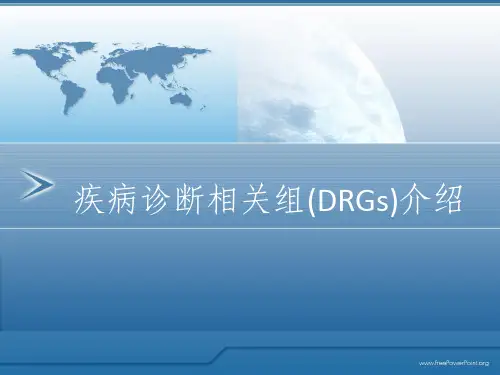 疾病诊断相关组(DRGs)介绍

www.freePowerPoint.org